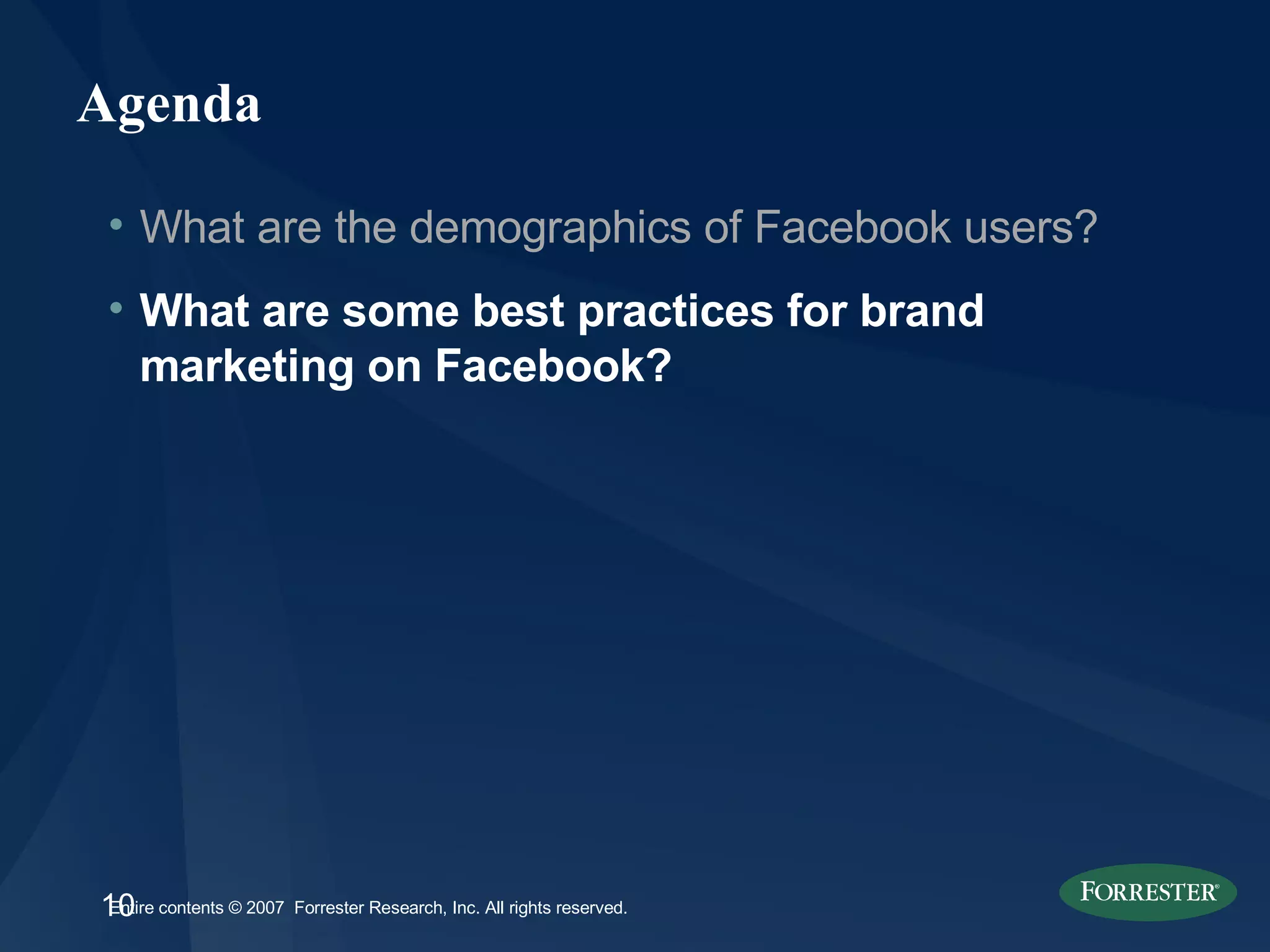 Agenda

• What are the demographics of Facebook users?

• What are some best practices for brand marketing on Facebook?

10 Entire contents © 2007 Forrester Research, Inc. All rights reserved.

FORRESTER®